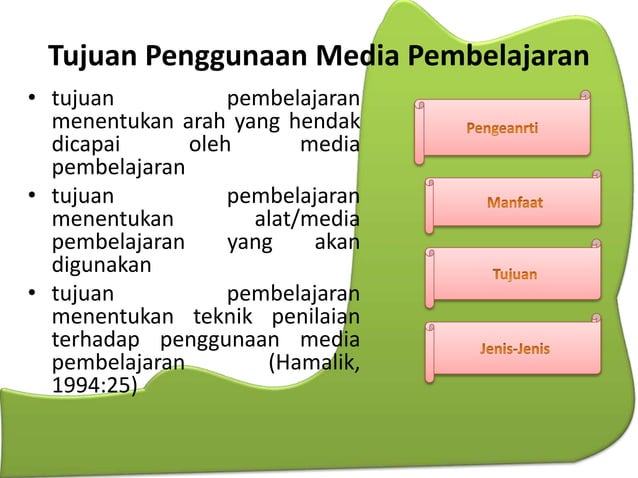 Tujuan Penggunaan Media Pembelajaran

• tujuan pembelajaran menentukan arah yang hendak dicapai oleh media pembelajaran
• tujuan pembelajaran menentukan alat/media pembelajaran yang akan digunakan
• tujuan pembelajaran menentukan teknik penilaian terhadap penggunaan media pembelajaran (Hamalik, 1994:25)

Pengeanrti

Manfaat

Tujuan

Jenis-Jenis